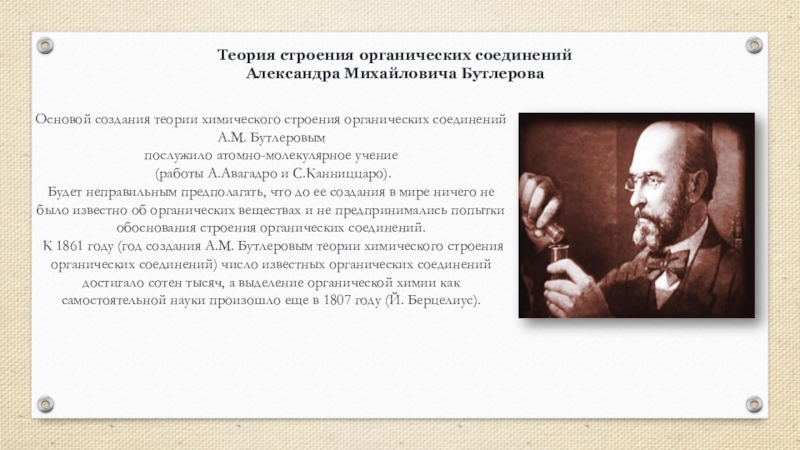 Теория строения органических соединений
Александра Михайловича Бутлерова

Основой создания теории химического строения органических соединений А.М. Бутлеровым послужило атомно-молекулярное учение (работы А.Авагадро и С.Канниццаро).
Будет неправильным предполагать, что до ее создания в мире ничего не было известно об органических веществах и не предпринимались попытки обоснования строения органических соединений.
К 1861 году (год создания А.М. Бутлеровым теории химического строения органических соединений) число известных органических соединений достигало сотен тысяч, а выделение органической химии как самостоятельной науки произошло еще в 1807 году (Й. Берцелиус).